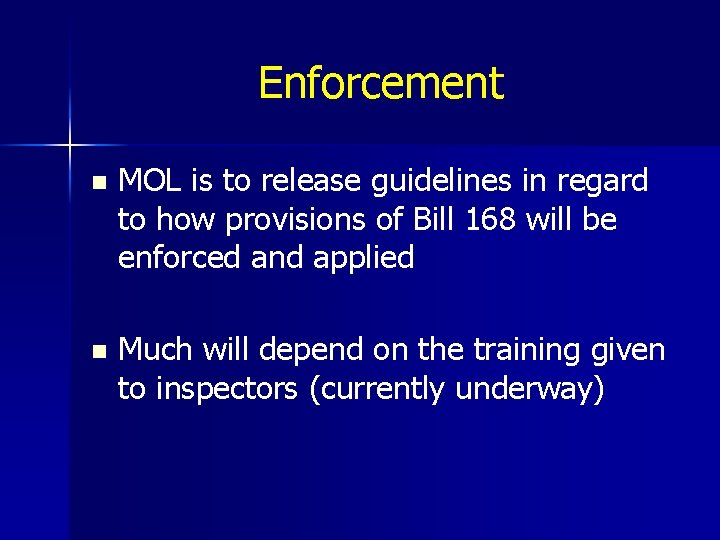 Enforcement

- MOL is to release guidelines in regard to how provisions of Bill 168 will be enforced and applied

- Much will depend on the training given to inspectors (currently underway)